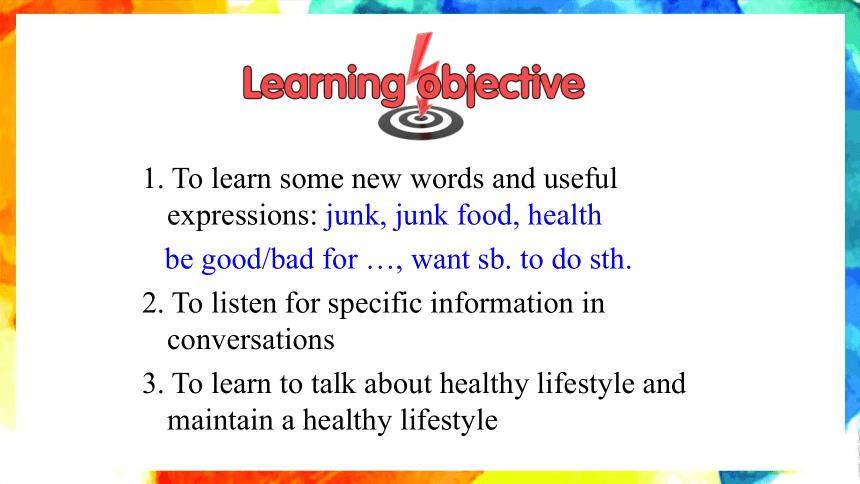 Learning objective

1. To learn some new words and useful expressions: junk, junk food, health

be good/bad for …, want sb. to do sth.

2. To listen for specific information in conversations

3. To learn to talk about healthy lifestyle and maintain a healthy lifestyle